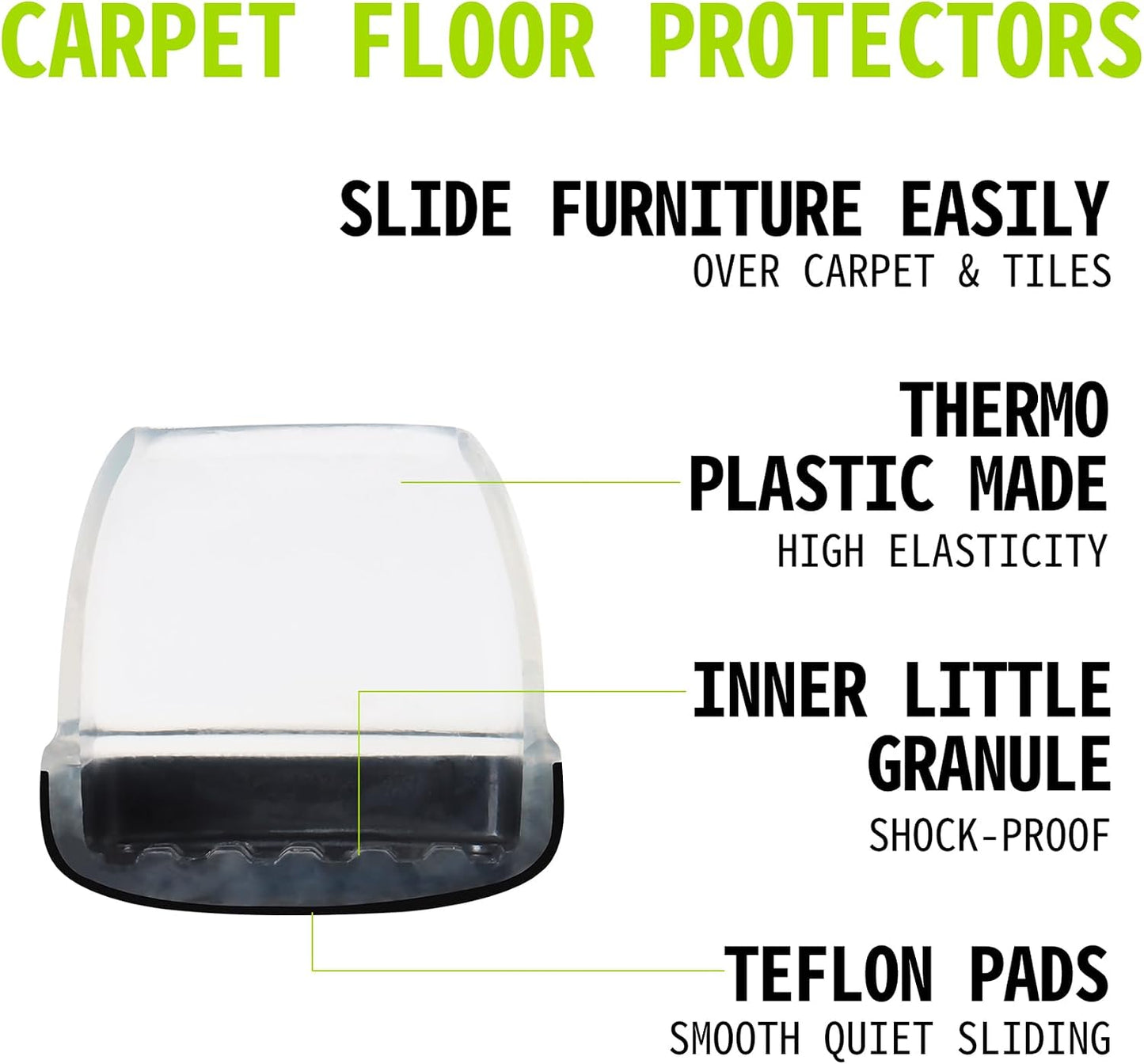 CARPET FLOOR PROTECTORS

SLIDE FURNITURE EASILY
OVER CARPET & TILES

THERMO PLASTIC MADE
HIGH ELASTICITY

INNER LITTLE GRANULE
SHOCK-PROOF

TEFLON PADS
SMOOTH QUIET SLIDING